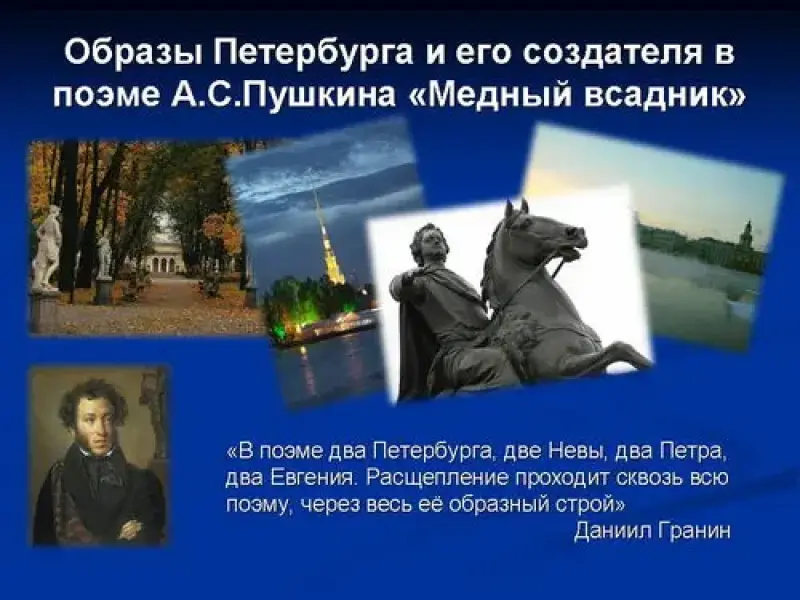 Образы Петербурга и его создателя в поэме А.С.Пушкина «Медный всадник»

«В поэме два Петербурга, две Невы, два Петра, два Евгения. Расщепление проходит сквозь всю поэму, через весь её образный строй»
Даниил Гранин